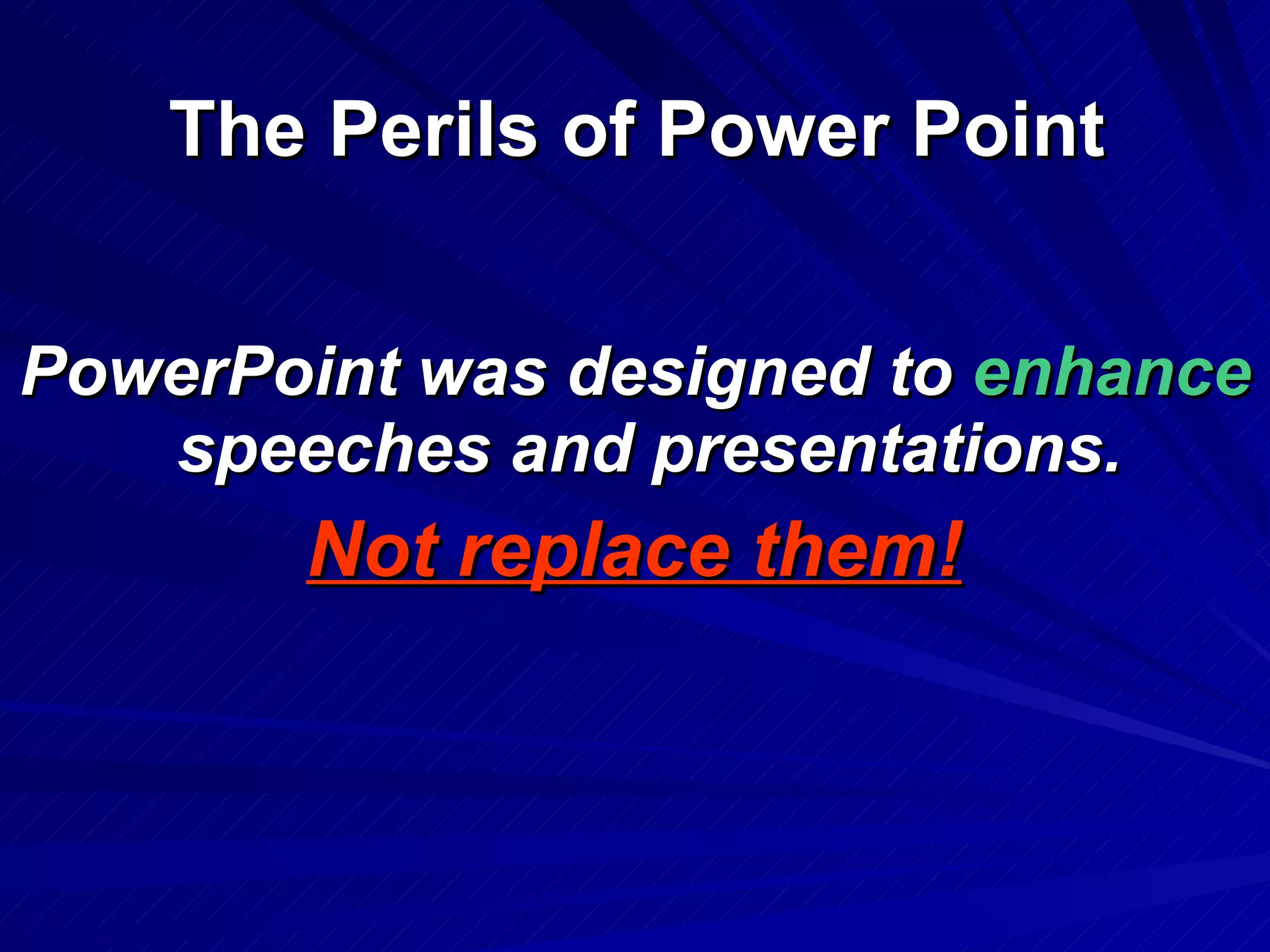 The Perils of Power Point

PowerPoint was designed to enhance speeches and presentations.

Not replace them!